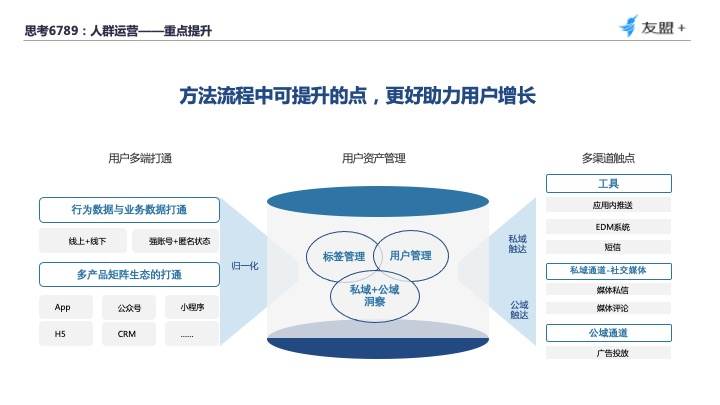 思考6789：人群运营——重点提升

友盟+

方法流程中可提升的点，更好助力用户增长

用户多端打通

行为数据与业务数据打通

线上+线下

强账号+匿名状态

多产品矩阵生态的打通

App

公众号

小程序

H5

CRM

……

归一化

用户资产管理

标签管理

用户管理

私域+公域洞察

私域触达

公域触达

多渠道触点

工具

应用内推送

EDM系统

短信

私域通道-社交媒体

媒体私信

媒体评论

公域通道

广告投放